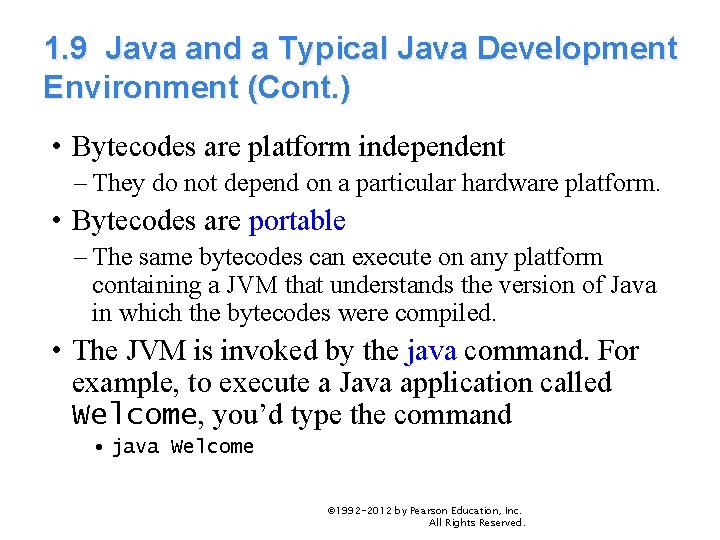 1.9 Java and a Typical Java Development Environment (Cont.)

• Bytecodes are platform independent

– They do not depend on a particular hardware platform.

• Bytecodes are portable

– The same bytecodes can execute on any platform containing a JVM that understands the version of Java in which the bytecodes were compiled.

• The JVM is invoked by the java command. For example, to execute a Java application called Welcome, you'd type the command

• java Welcome

©1992-2012 by Pearson Education, Inc. All Rights Reserved.